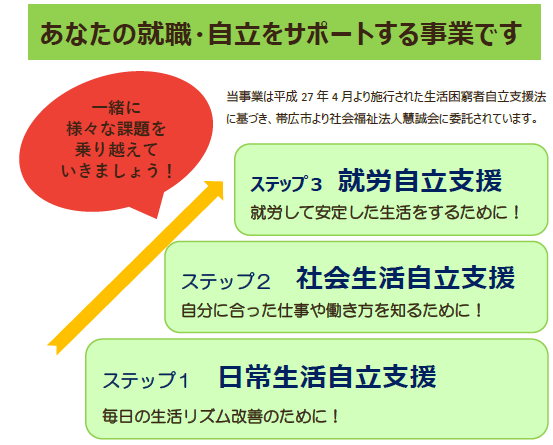 あなたの就職・自立をサポートする事業です

一緒に
様々な課題を
乗り越えて
いきましょう！

当事業は平成 27 年 4 月より施行された生活困窮者自立支援法に基づき、帯広市より社会福祉法人慧誠会に委託されています。

ステップ３　就労自立支援
就労して安定した生活をするために！

ステップ２　社会生活自立支援
自分に合った仕事や働き方を知るために！

ステップ１　日常生活自立支援
毎日の生活リズム改善のために！